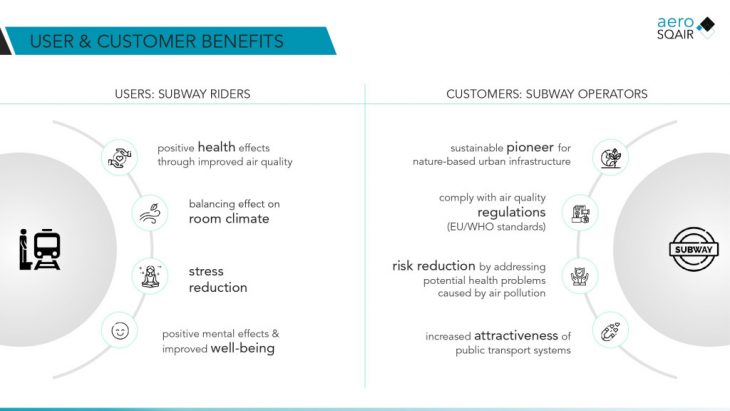 USER & CUSTOMER BENEFITS

aero SQAIR

USERS: SUBWAY RIDERS

positive health effects through improved air quality

balancing effect on room climate

stress reduction

positive mental effects & improved well-being

CUSTOMERS: SUBWAY OPERATORS

sustainable pioneer for nature-based urban infrastructure

comply with air quality regulations (EU/WHO standards)

risk reduction by addressing potential health problems caused by air pollution

increased attractiveness of public transport systems

SUBWAY